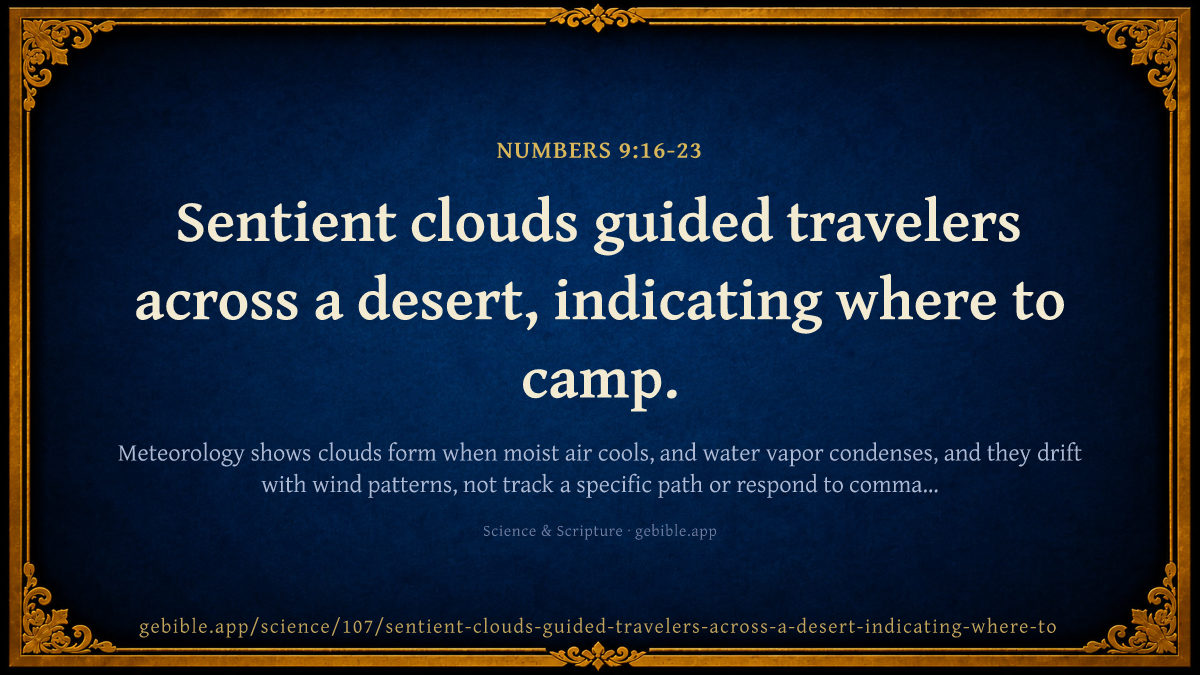 NUMBERS 9:16-23

Sentient clouds guided travelers across a desert, indicating where to camp.

Meteorology shows clouds form when moist air cools, and water vapor condenses, and they drift with wind patterns, not track a specific path or respond to comma...

Science & Scripture · gebible.app

gebible.app/science/107/sentient-clouds-guided-travelers-across-a-desert-indicating-where-to